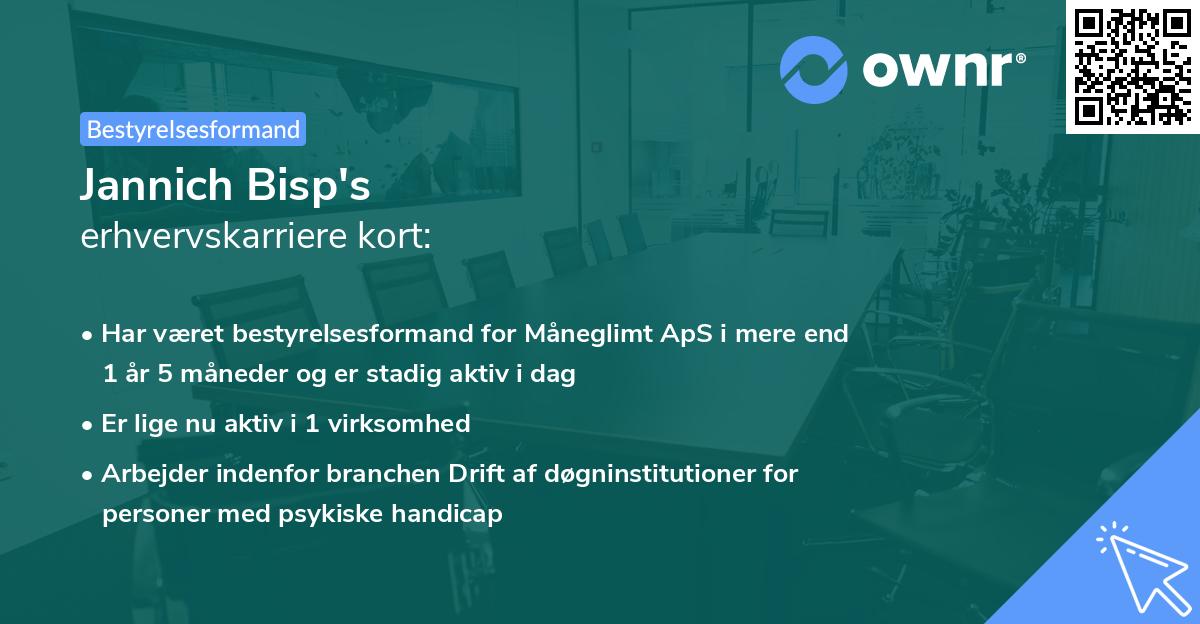 ownr®

Bestyrelsesformand

Jannich Bisp's
erhvervskarriere kort:

• Har været bestyrelsesformand for Måneglimt ApS i mere end 1 år 5 måneder og er stadig aktiv i dag
• Er lige nu aktiv i 1 virksomhed
• Arbejder indenfor branchen Drift af døgninstitutioner for personer med psykiske handicap